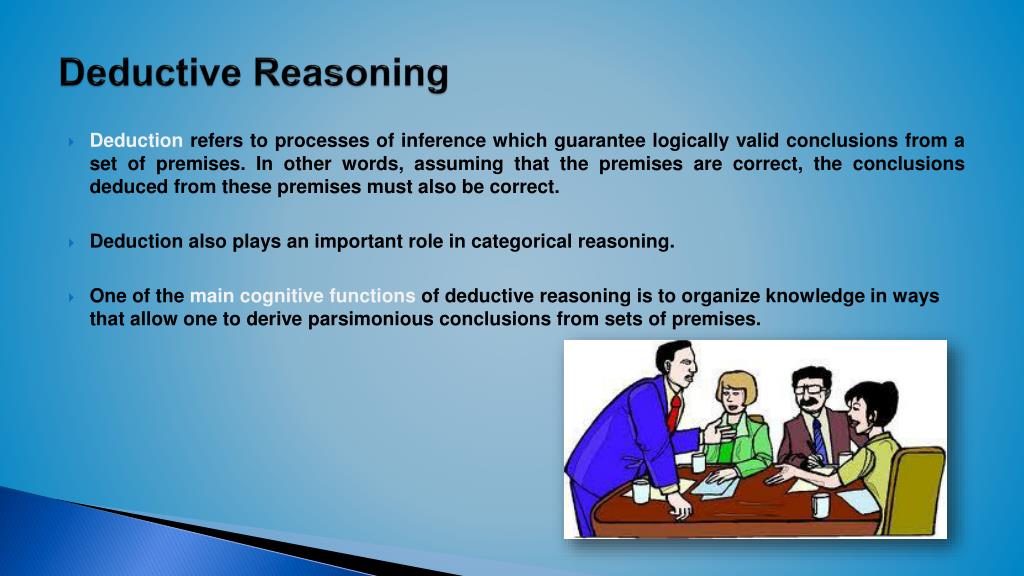 Deductive Reasoning

Deduction refers to processes of inference which guarantee logically valid conclusions from a set of premises. In other words, assuming that the premises are correct, the conclusions deduced from these premises must also be correct.

Deduction also plays an important role in categorical reasoning.

One of the main cognitive functions of deductive reasoning is to organize knowledge in ways that allow one to derive parsimonious conclusions from sets of premises.